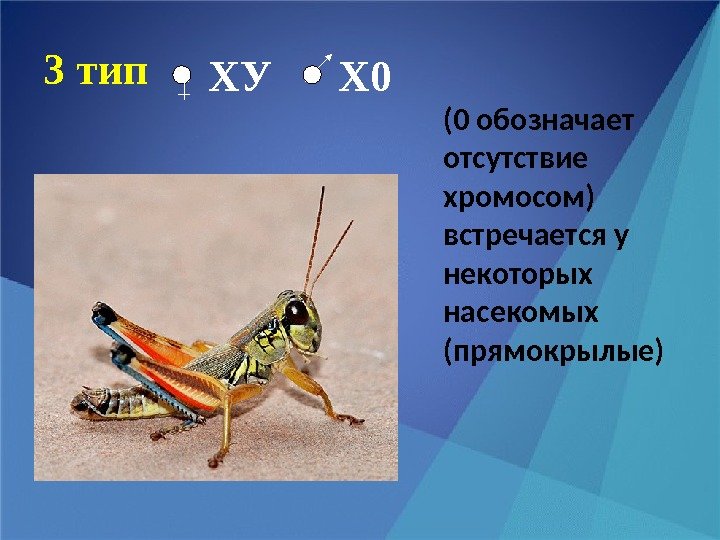 3 тип ♀ ХУ ♂ Х0

(0 обозначает отсутствие хромосом) встречается у некоторых насекомых (прямокрылые)